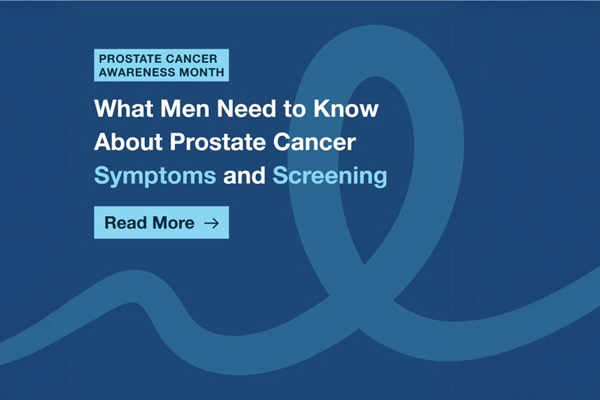 PROSTATE CANCER AWARENESS MONTH

What Men Need to Know About Prostate Cancer Symptoms and Screening

Read More →